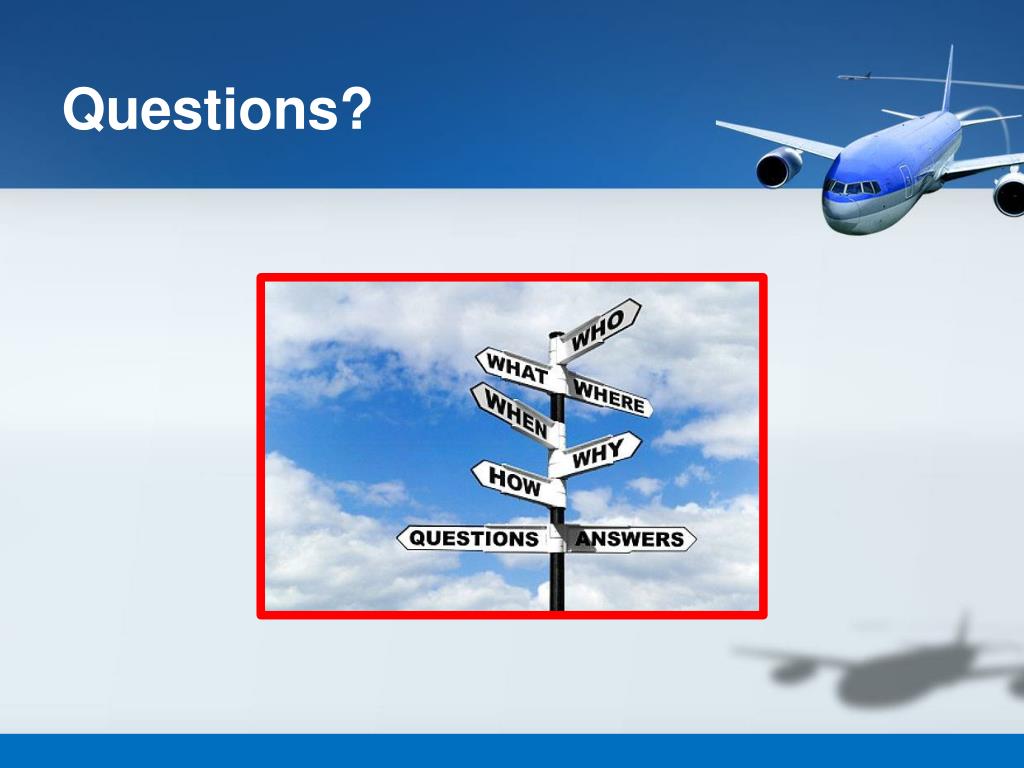 Questions?

WHO
WHAT
WHERE
WHEN
WHY
HOW
QUESTIONS
ANSWERS